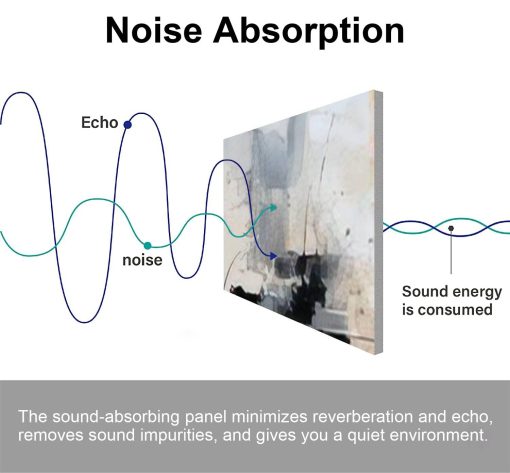 Noise Absorption

Echo

noise

Sound energy is consumed

The sound-absorbing panel minimizes reverberation and echo, removes sound impurities, and gives you a quiet environment.